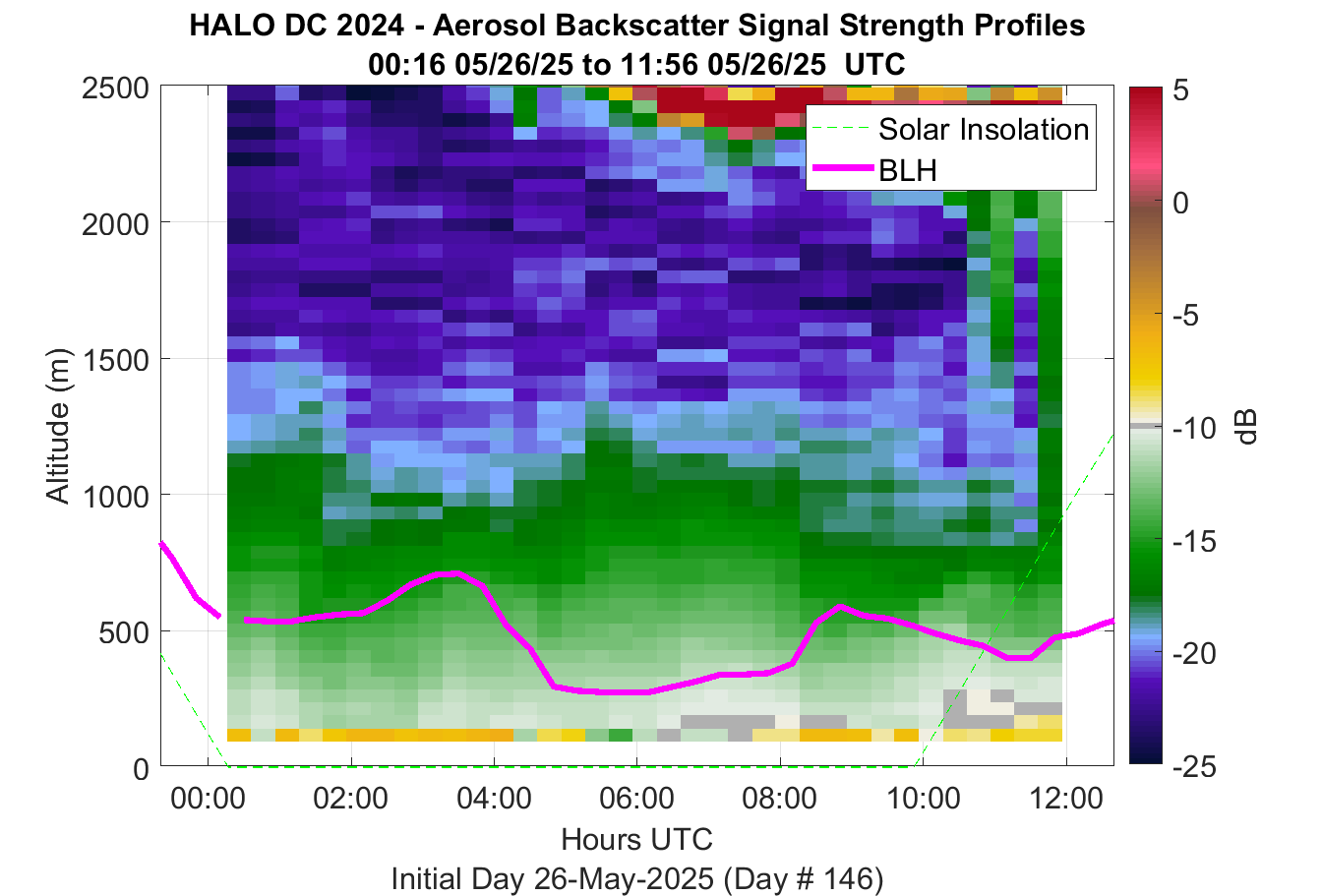 HALO DC 2024 - Aerosol Backscatter Signal Strength Profiles
00:16 05/26/25 to 11:56 05/26/25 UTC

Solar Insolation
BLH

Altitude (m)
2500
2000
1500
1000
500
0

00:00
02:00
04:00
06:00
08:00
10:00
12:00
Hours UTC
Initial Day 26-May-2025 (Day # 146)

5
0
-5
-10
-15
-20
-25
dB